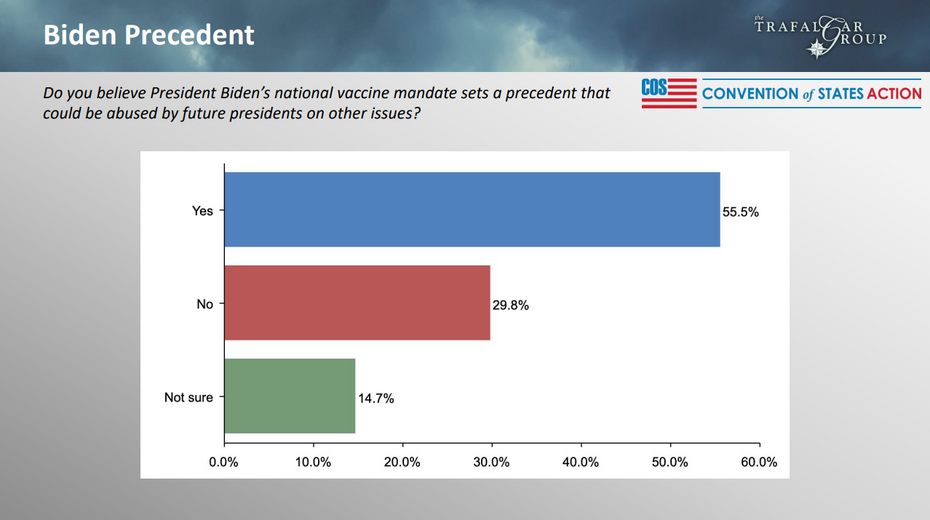 Biden Precedent

the TRAFALGAR GROUP

Do you believe President Biden's national vaccine mandate sets a precedent that could be abused by future presidents on other issues?

COS CONVENTION of STATES ACTION

Yes 55.5%

No 29.8%

Not sure 14.7%

0.0% 10.0% 20.0% 30.0% 40.0% 50.0% 60.0%